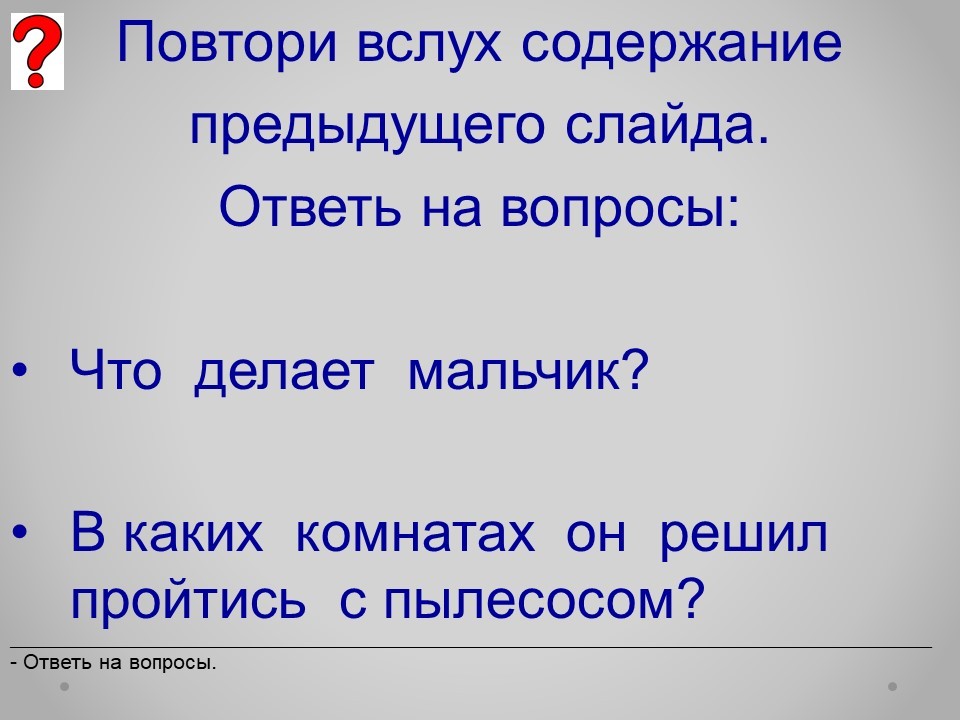 ?

Повтори вслух содержание предыдущего слайда.
Ответь на вопросы:

• Что делает мальчик?

• В каких комнатах он решил пройтись с пылесосом?

- Ответь на вопросы.